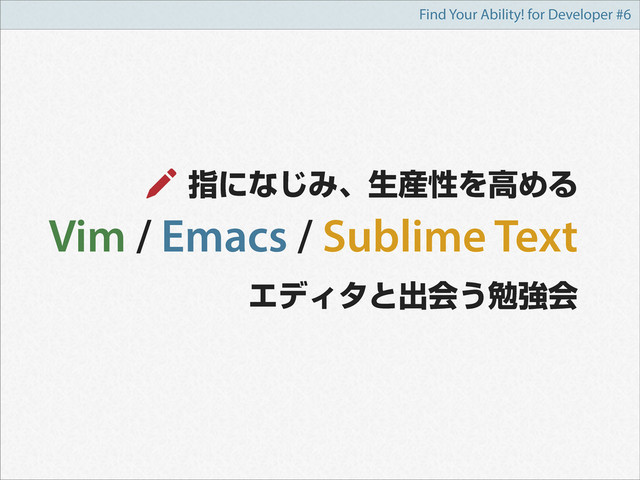 Find Your Ability! for Developer #6

指になじみ、生産性を高める

Vim / Emacs / Sublime Text

エディタと出会う勉強会